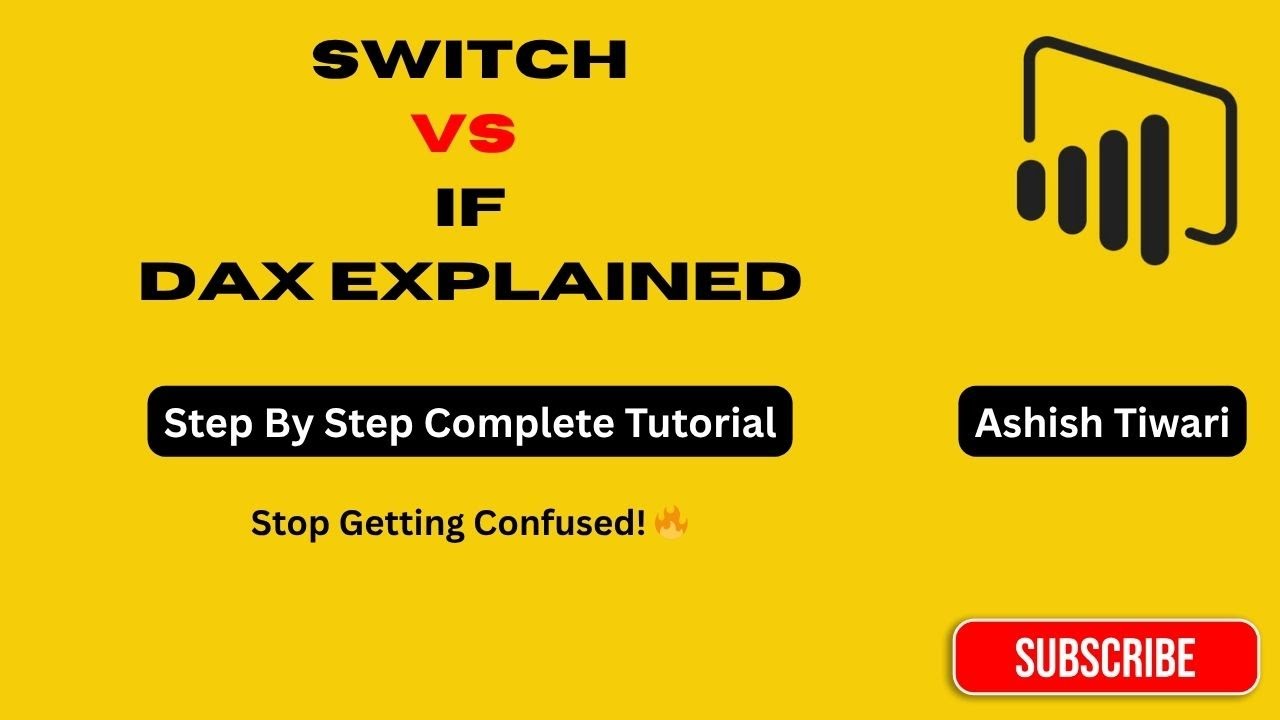 SWITCH
VS
IF
DAX EXPLAINED

Step By Step Complete Tutorial

Ashish Tiwari

Stop Getting Confused! 🔥

SUBSCRIBE